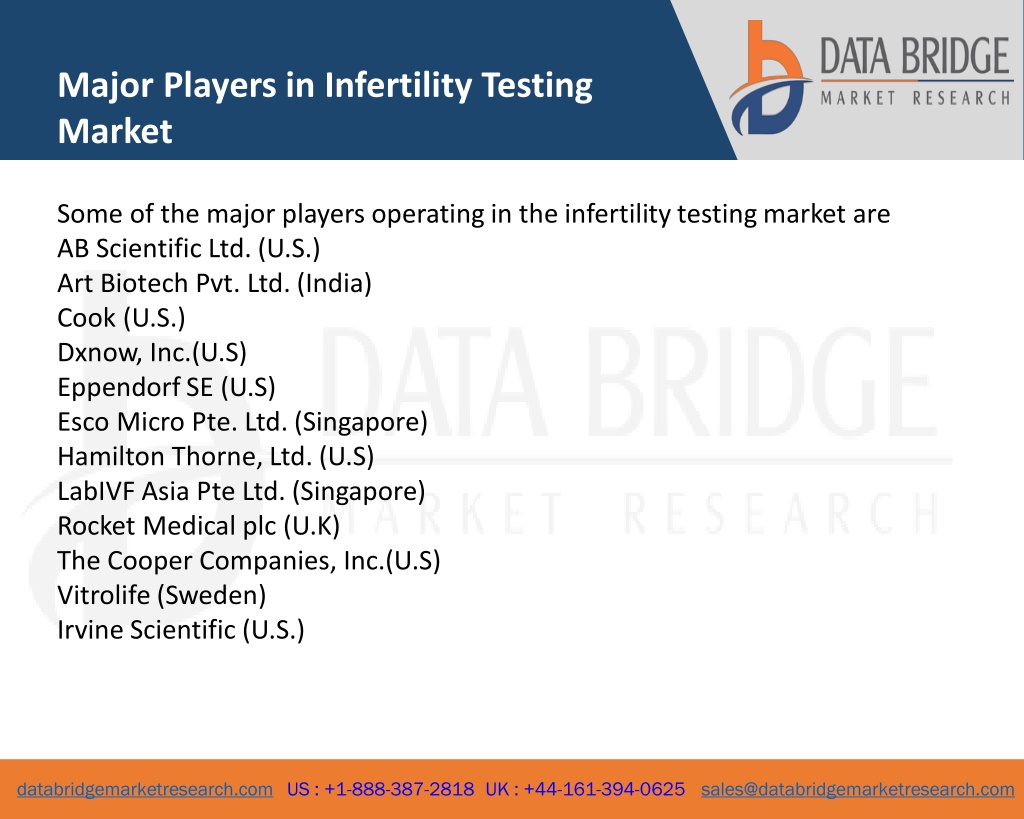 Major Players in Infertility Testing Market

DATA BRIDGE
MARKET RESEARCH

Some of the major players operating in the infertility testing market are
AB Scientific Ltd. (U.S.)
Art Biotech Pvt. Ltd. (India)
Cook (U.S.)
Dxnow, Inc.(U.S)
Eppendorf SE (U.S)
Esco Micro Pte. Ltd. (Singapore)
Hamilton Thorne, Ltd. (U.S)
LabIVF Asia Pte Ltd. (Singapore)
Rocket Medical plc (U.K)
The Cooper Companies, Inc.(U.S)
Vitrolife (Sweden)
Irvine Scientific (U.S.)

DATA BRIDGE
MARKET RESEARCH

databridgemarketresearch.com US : +1-888-387-2818 UK : +44-161-394-0625 sales@databridgemarketresearch.com